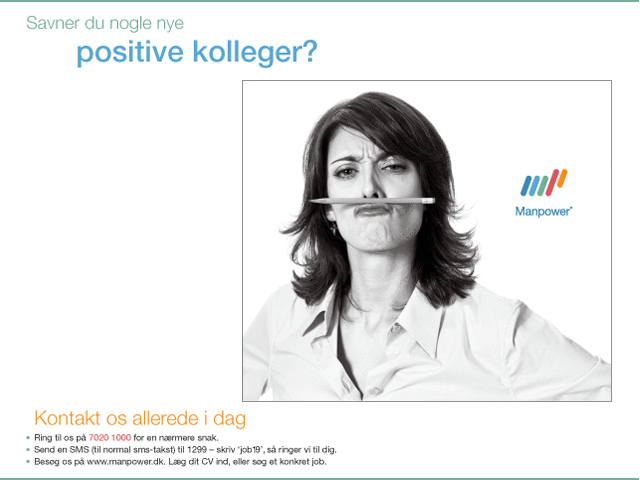 Savner du nogle nye
positive kolleger?

Manpower

Kontakt os allerede i dag

• Ring til os på 7020 1000 for en nærmere snak.
• Send en SMS (til normal sms-takst) til 1299 – skriv 'job19', så ringer vi til dig.
• Besøg os på www.manpower.dk. Læg dit CV ind, eller søg et konkret job.